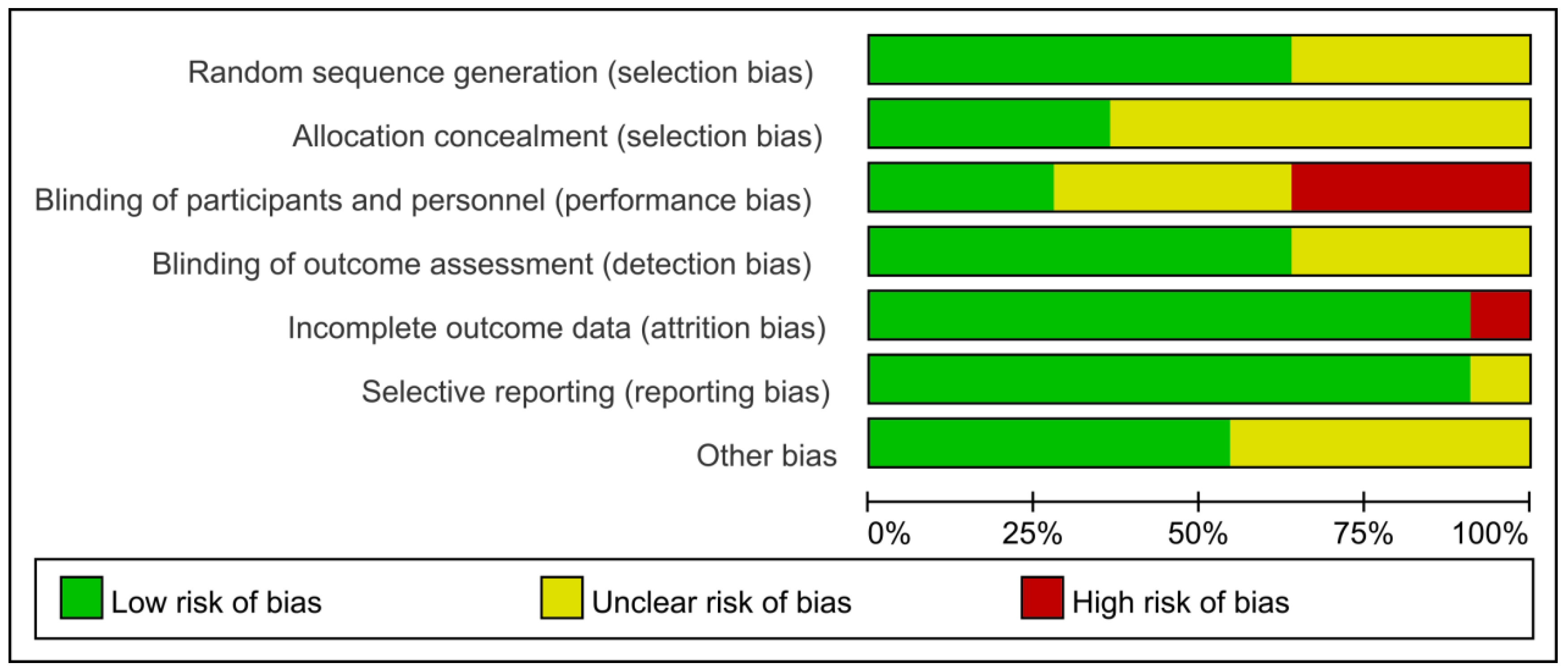 Random sequence generation (selection bias)
Allocation concealment (selection bias)
Blinding of participants and personnel (performance bias)
Blinding of outcome assessment (detection bias)
Incomplete outcome data (attrition bias)
Selective reporting (reporting bias)
Other bias

0% 25% 50% 75% 100%

Low risk of bias
Unclear risk of bias
High risk of bias